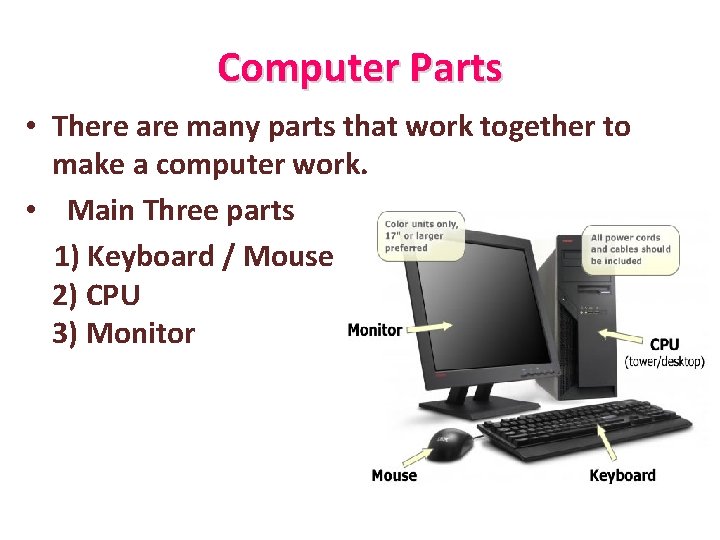 Computer Parts

• There are many parts that work together to make a computer work.

• Main Three parts

1) Keyboard / Mouse
2) CPU
3) Monitor

Color units only, 17" or larger preferred

All power cords and cables should be included

Monitor

CPU
(tower/desktop)

Mouse

Keyboard